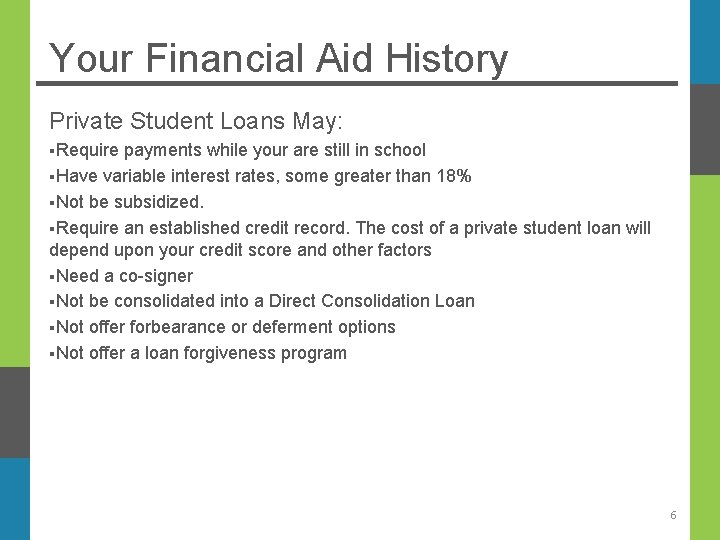 Your Financial Aid History

Private Student Loans May:

▪Require payments while your are still in school

▪Have variable interest rates, some greater than 18%

▪Not be subsidized.

▪Require an established credit record. The cost of a private student loan will depend upon your credit score and other factors

▪Need a co-signer

▪Not be consolidated into a Direct Consolidation Loan

▪Not offer forbearance or deferment options

▪Not offer a loan forgiveness program

6